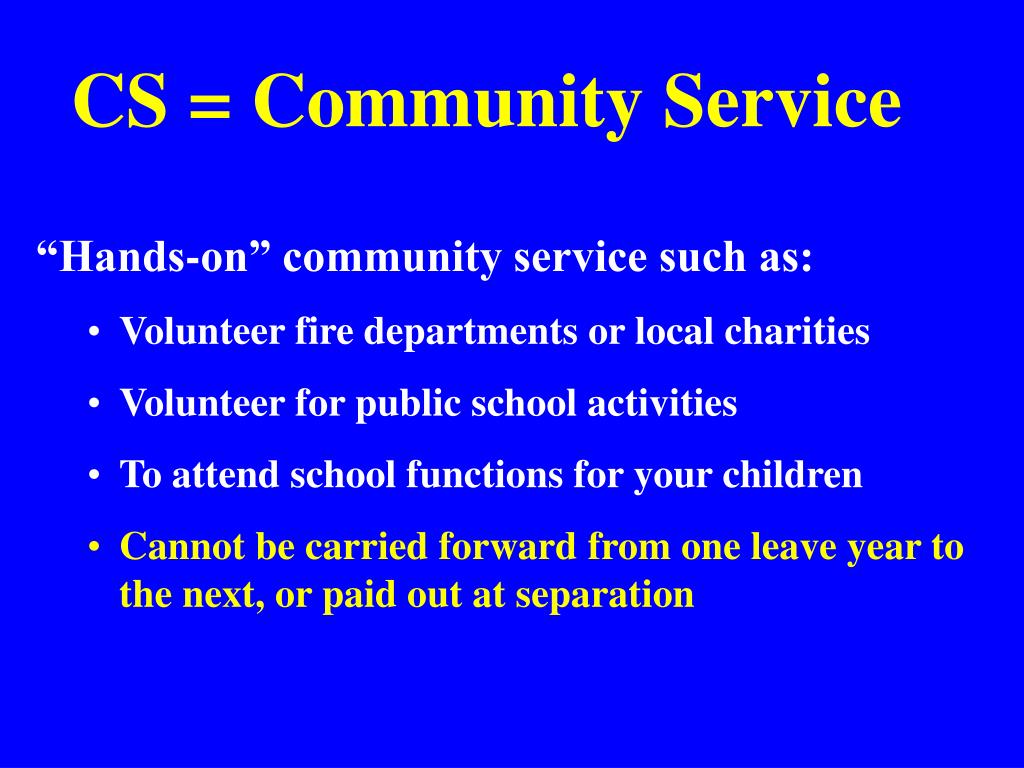 CS = Community Service

“Hands-on” community service such as:

• Volunteer fire departments or local charities
• Volunteer for public school activities
• To attend school functions for your children
• Cannot be carried forward from one leave year to the next, or paid out at separation